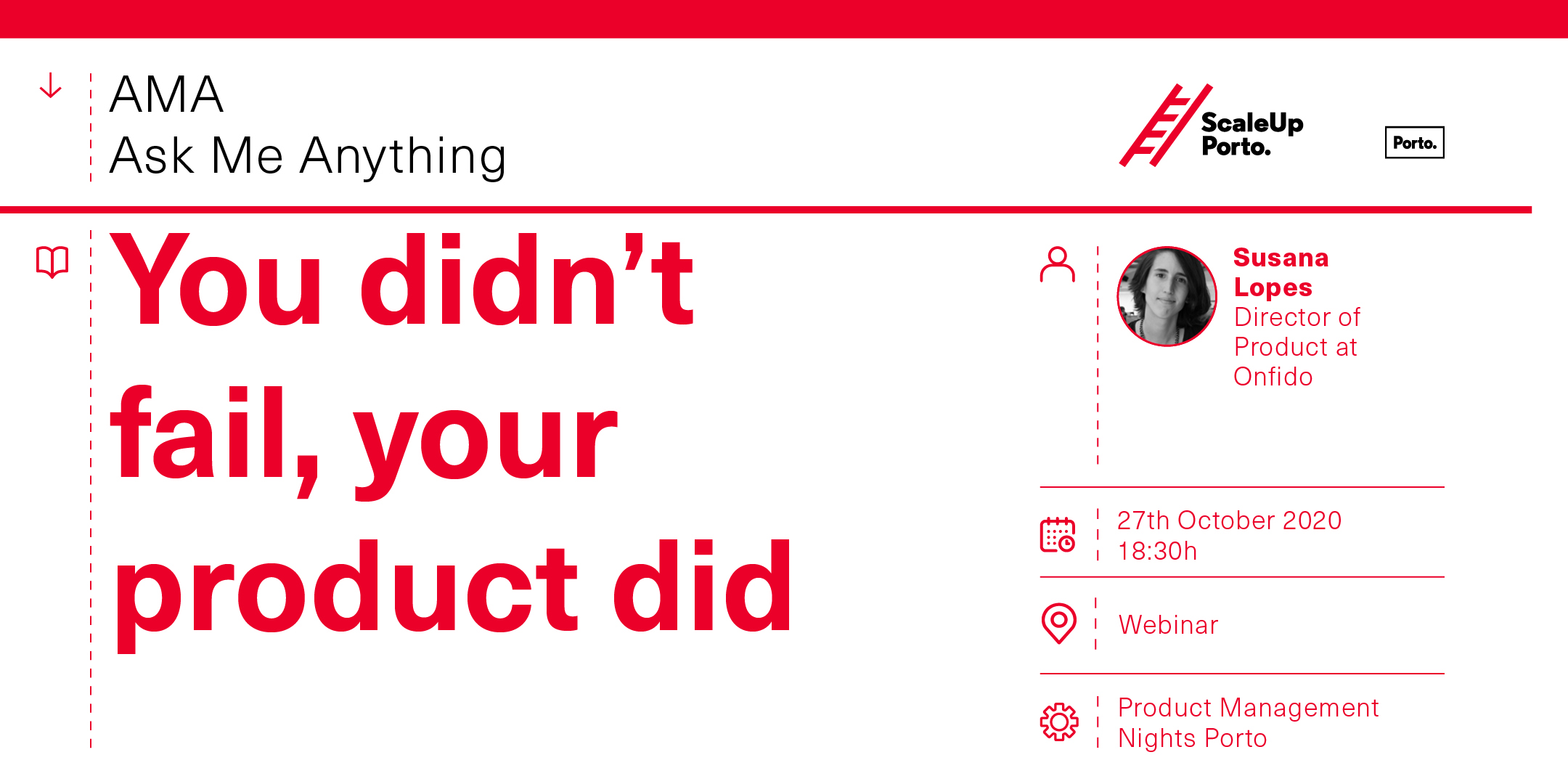 AMA
Ask Me Anything

ScaleUp Porto.

Porto.

You didn't fail, your product did

Susana Lopes
Director of Product at Onfido

27th October 2020
18:30h

Webinar

Product Management Nights Porto